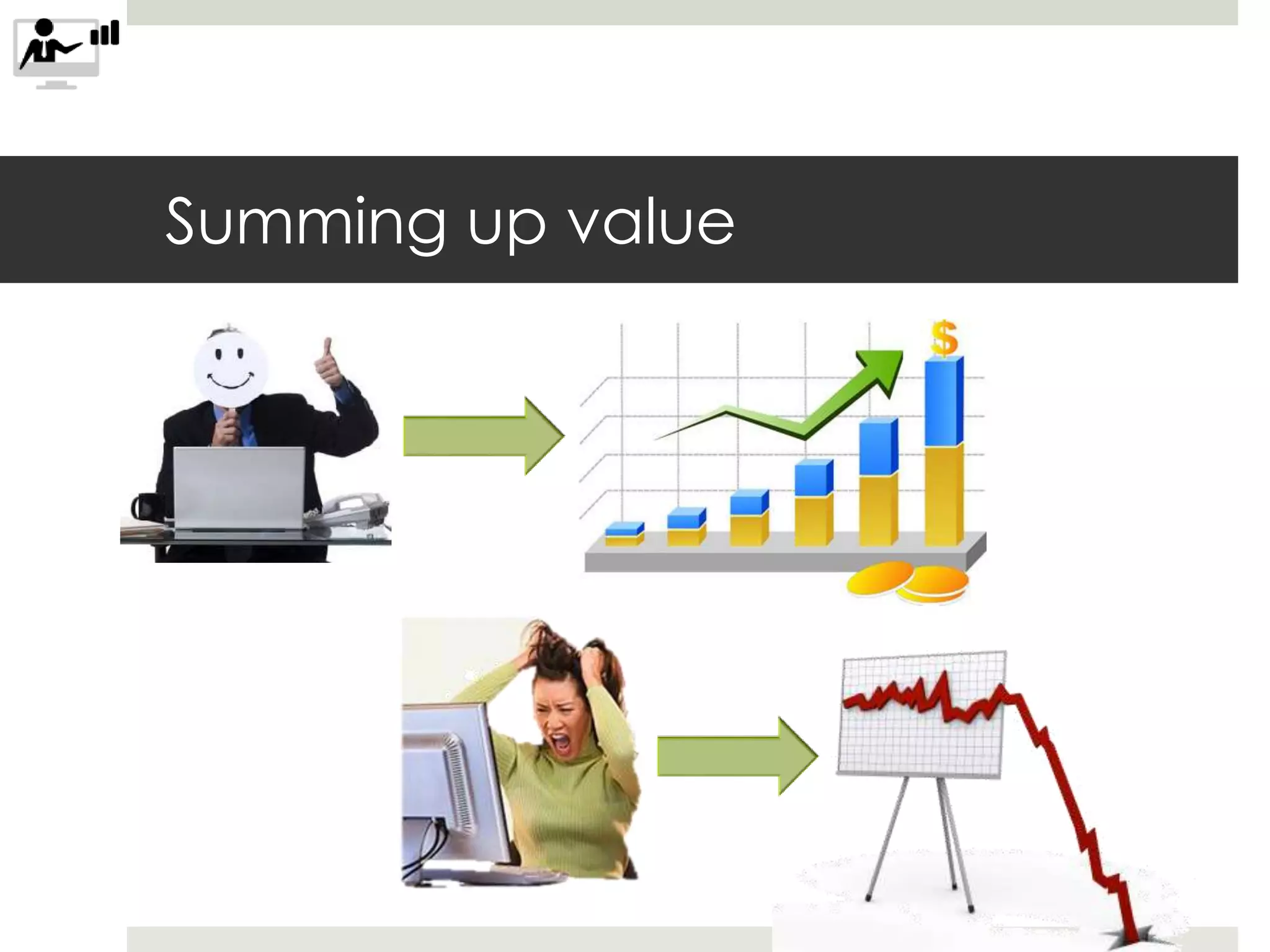 Summing up value

$